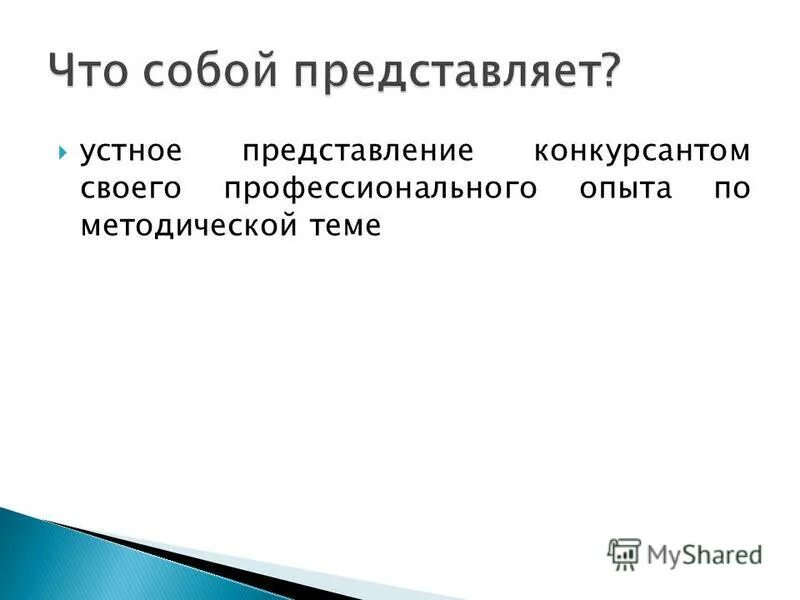 Что собой представляет?

устное представление конкурсантом своего профессионального опыта по методической теме

MyShared